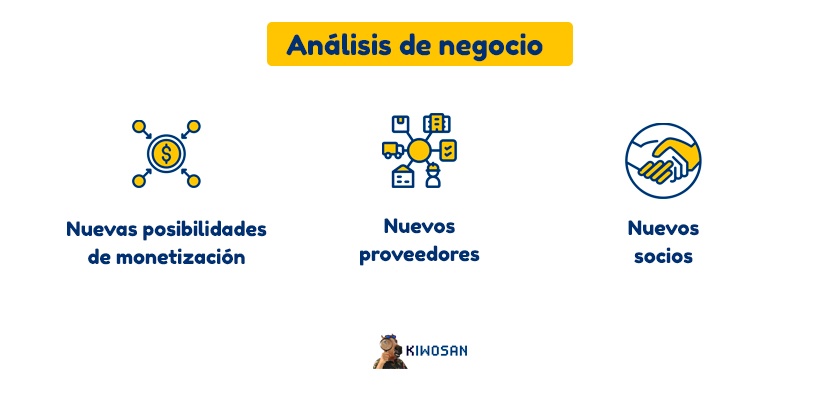 Análisis de negocio

Nuevas posibilidades de monetización

Nuevos proveedores

Nuevos socios

KIWOSAN